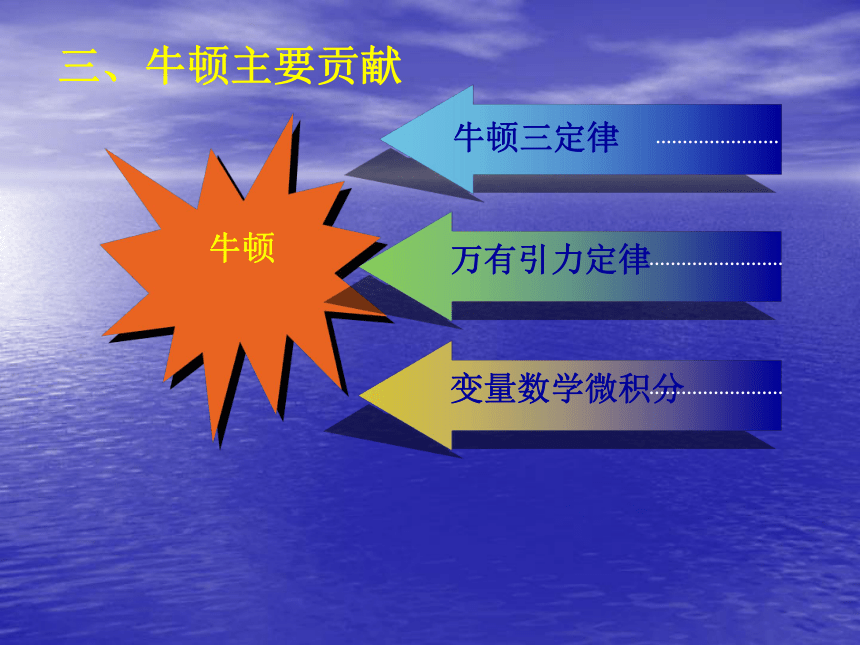 三、牛顿主要贡献

牛顿

牛顿三定律

万有引力定律

变量数学微积分